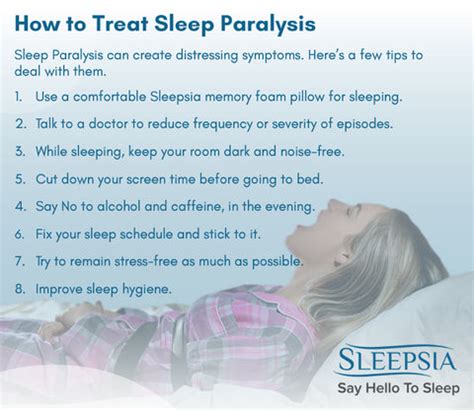 How to Treat Sleep Paralysis

Sleep Paralysis can create distressing symptoms. Here's a few tips to deal with them.

1. Use a comfortable Sleepsia memory foam pillow for sleeping.

2. Talk to a doctor to reduce frequency or severity of episodes.

3. While sleeping, keep your room dark and noise-free.

5. Cut down your screen time before going to bed.

4. Say No to alcohol and caffeine, in the evening.

6. Fix your sleep schedule and stick to it.

7. Try to remain stress-free as much as possible.

8. Improve sleep hygiene.

SLEEPSIA
Say Hello To Sleep